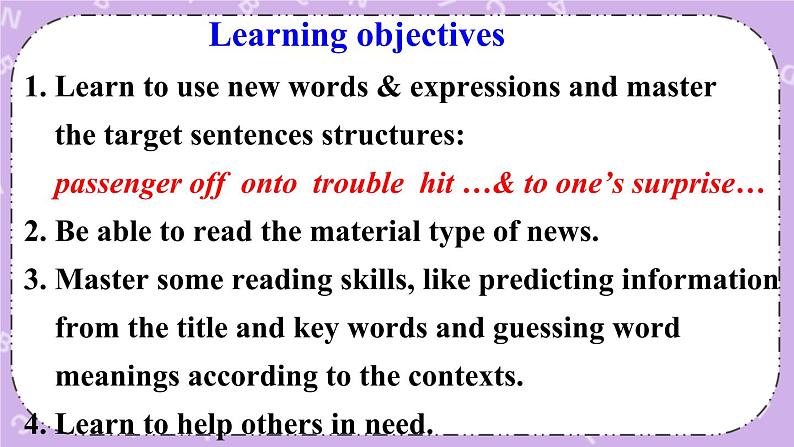 Learning objectives

1. Learn to use new words & expressions and master the target sentences structures:

passenger off onto trouble hit …& to one's surprise…

2. Be able to read the material type of news.

3. Master some reading skills, like predicting information from the title and key words and guessing word meanings according to the contexts.

4. Learn to help others in need.